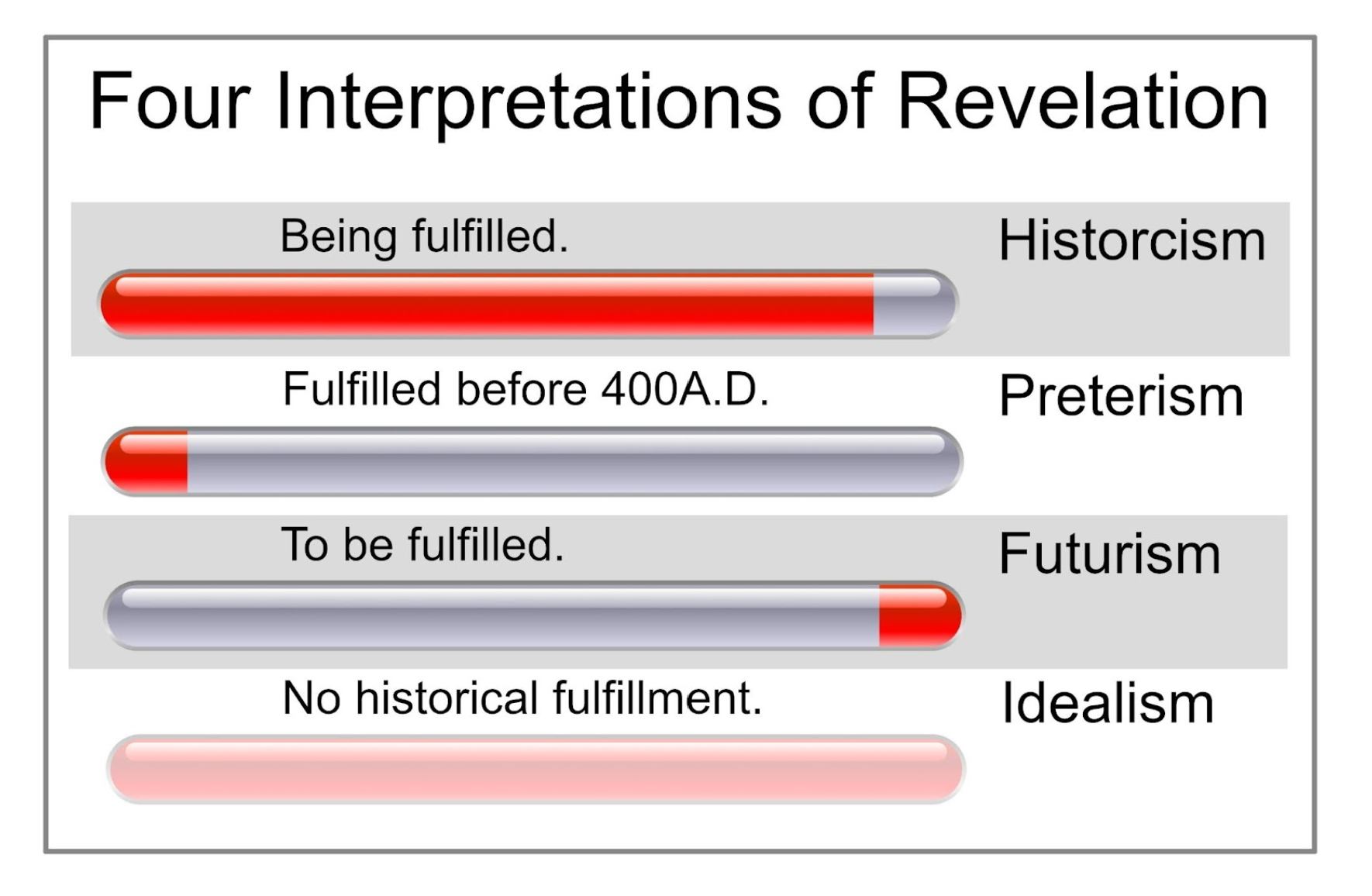 Four Interpretations of Revelation

Being fulfilled.
Historcism

Fulfilled before 400A.D.
Preterism

To be fulfilled.
Futurism

No historical fulfillment.
Idealism